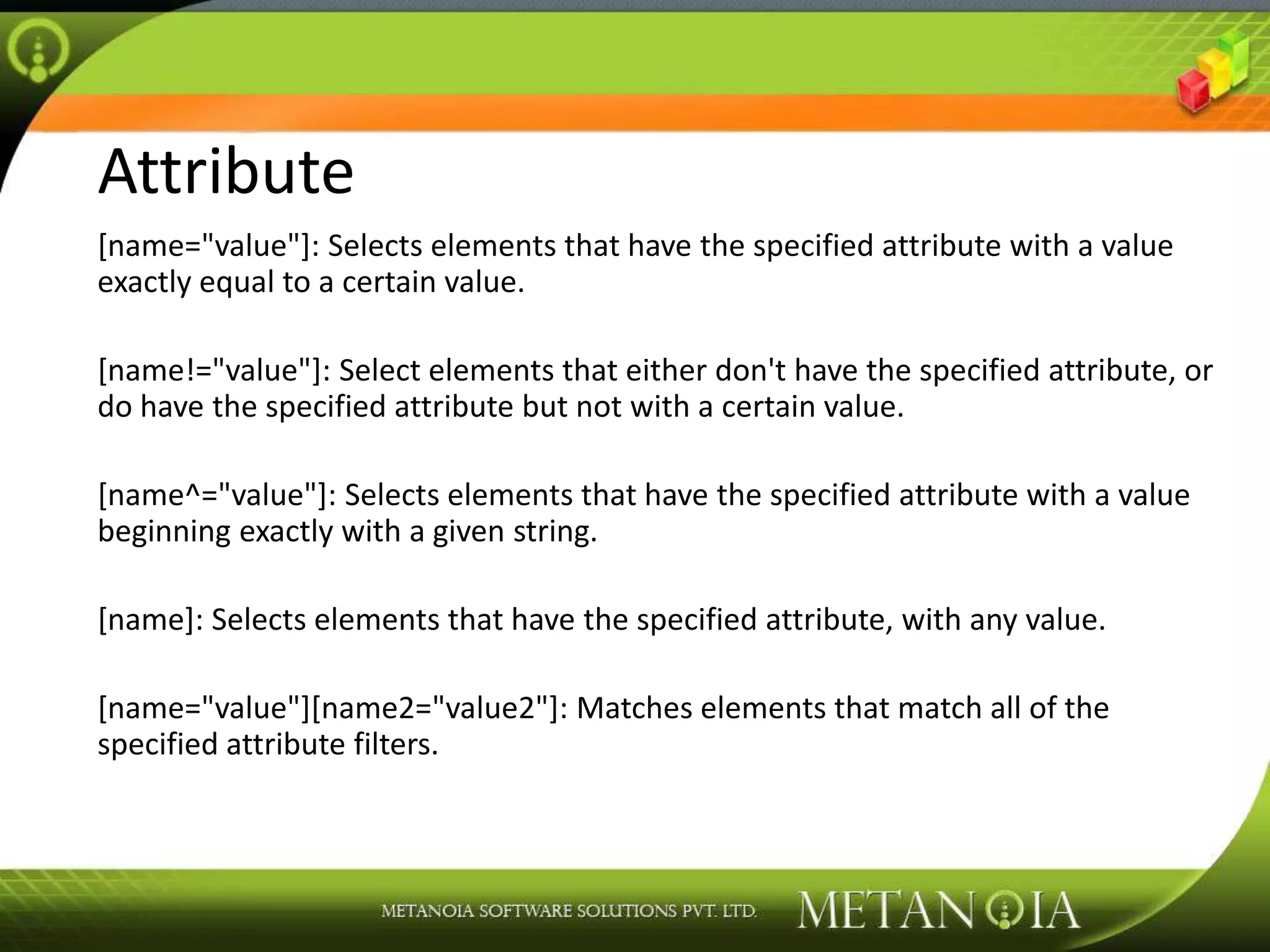 Attribute

[name="value"]: Selects elements that have the specified attribute with a value exactly equal to a certain value.

[name!="value"]: Select elements that either don't have the specified attribute, or do have the specified attribute but not with a certain value.

[name^="value"]: Selects elements that have the specified attribute with a value beginning exactly with a given string.

[name]: Selects elements that have the specified attribute, with any value.

[name="value"][name2="value2"]: Matches elements that match all of the specified attribute filters.

METANOIA SOFTWARE SOLUTIONS PVT. LTD. METANOIA